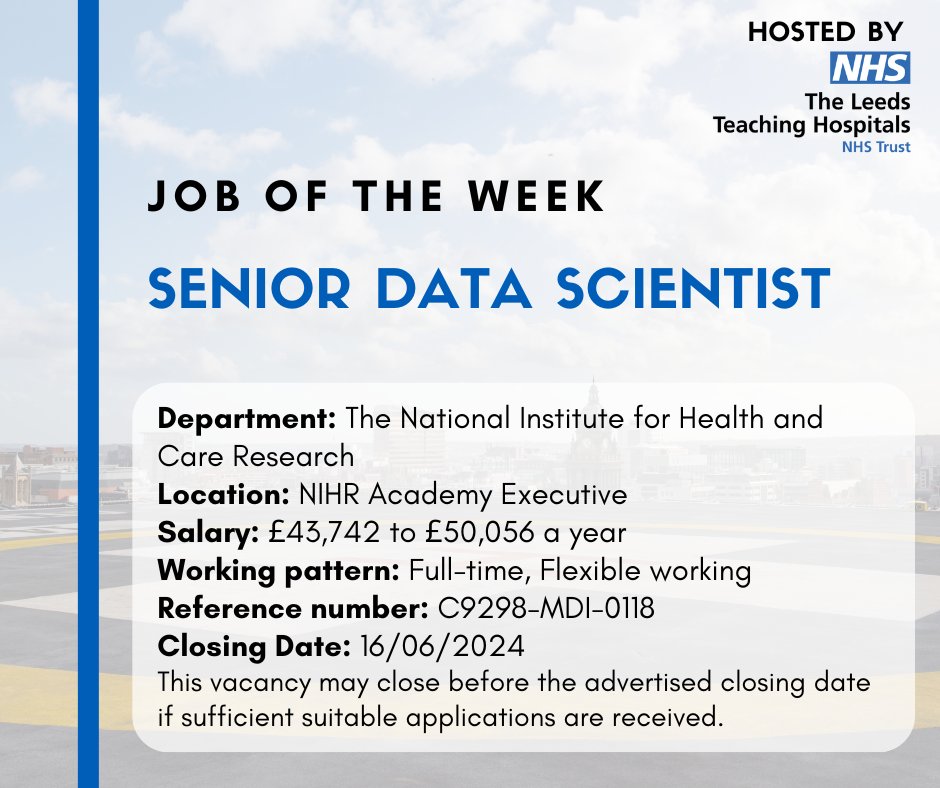 HOSTED BY
NHS
The Leeds Teaching Hospitals
NHS Trust

JOB OF THE WEEK

SENIOR DATA SCIENTIST

Department: The National Institute for Health and Care Research
Location: NIHR Academy Executive
Salary: £43,742 to £50,056 a year
Working pattern: Full-time, Flexible working
Reference number: C9298-MDI-0118
Closing Date: 16/06/2024
This vacancy may close before the advertised closing date if sufficient suitable applications are received.